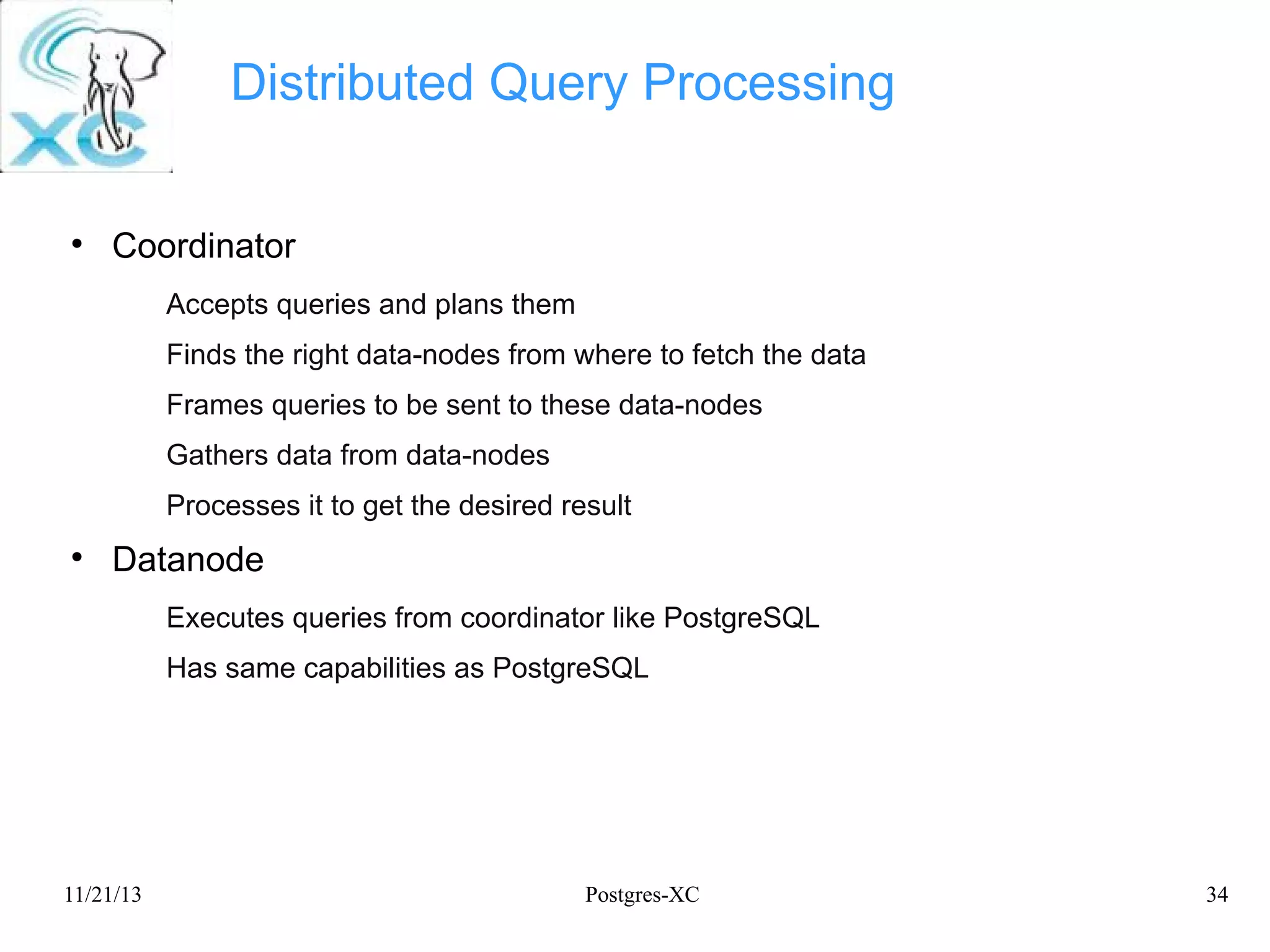 XC

Distributed Query Processing

• Coordinator

Accepts queries and plans them

Finds the right data-nodes from where to fetch the data

Frames queries to be sent to these data-nodes

Gathers data from data-nodes

Processes it to get the desired result

• Datanode

Executes queries from coordinator like PostgreSQL

Has same capabilities as PostgreSQL

11/21/13

Postgres-XC

34